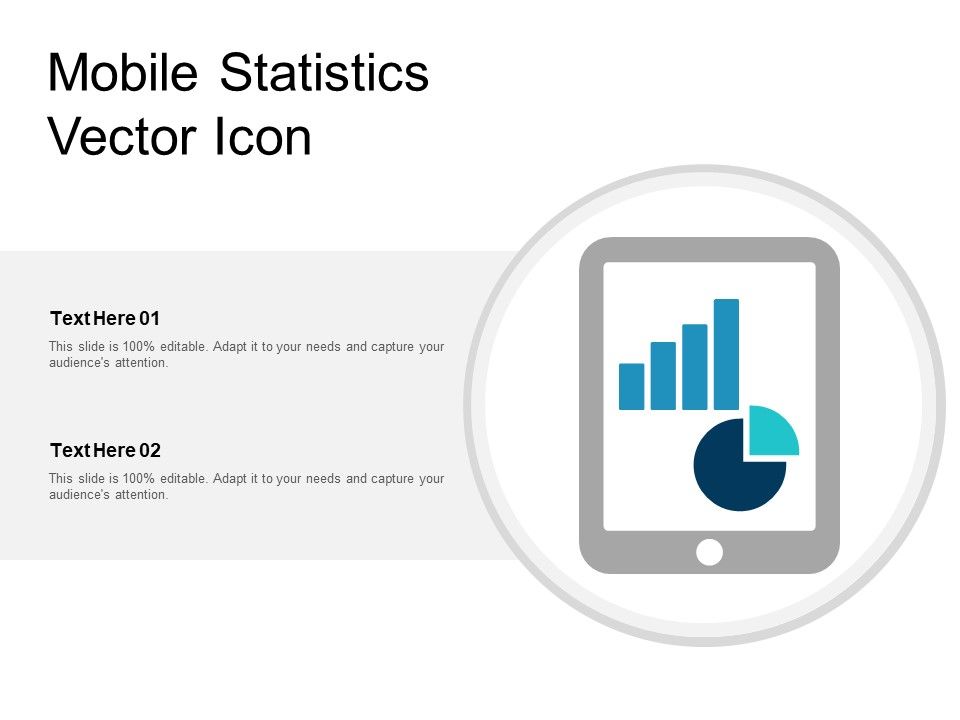 Mobile Statistics Vector Icon

Text Here 01

This slide is 100% editable. Adapt it to your needs and capture your audience's attention.

Text Here 02

This slide is 100% editable. Adapt it to your needs and capture your audience's attention.